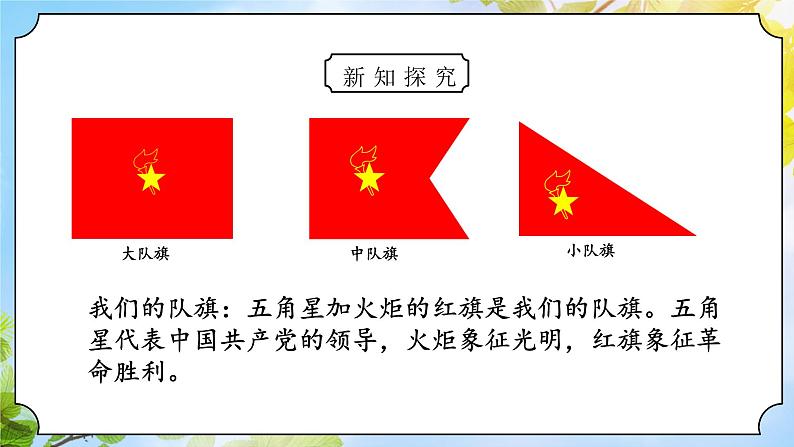 新知探究

大队旗

中队旗

小队旗

我们的队旗：五角星加火炬的红旗是我们的队旗。五角星代表中国共产党的领导，火炬象征光明，红旗象征革命胜利。